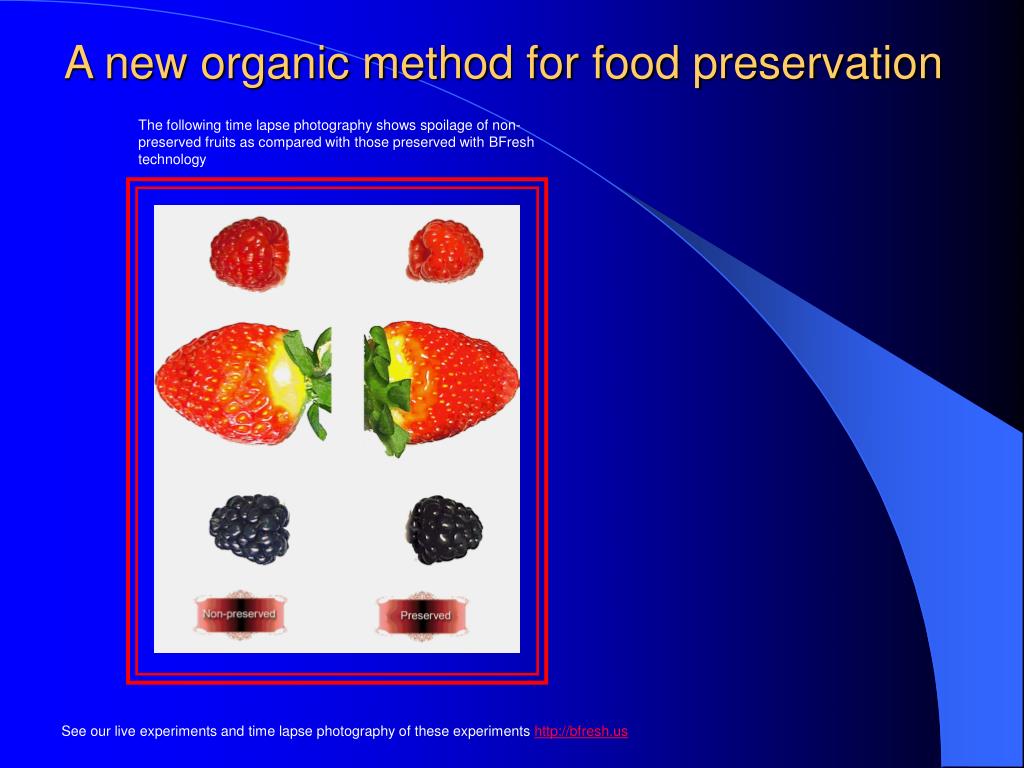 A new organic method for food preservation

The following time lapse photography shows spoilage of non-preserved fruits as compared with those preserved with BFresh technology

Non-preserved

Preserved

See our live experiments and time lapse photography of these experiments http://bfresh.us